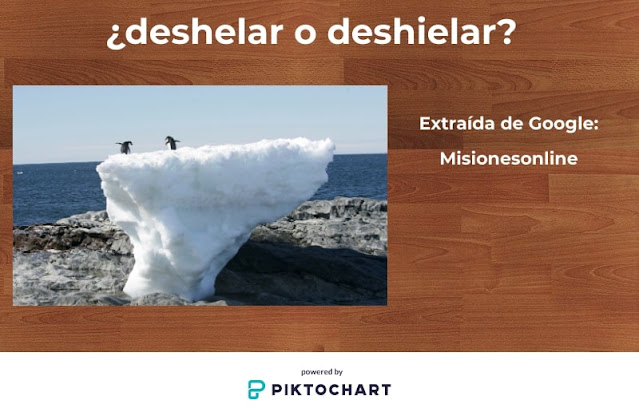 ¿deshelar o deshielar?

Extraída de Google:

Misionesonline

powered by

PIKTOCHART